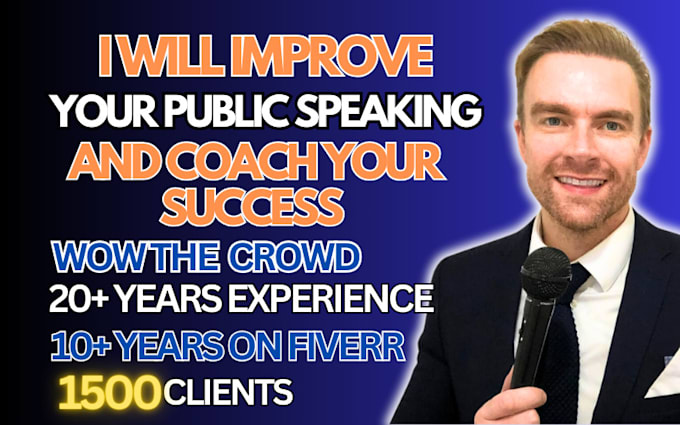 I WILL IMPROVE
YOUR PUBLIC SPEAKING
AND COACH YOUR SUCCESS
WOW THE CROWD
20+ YEARS EXPERIENCE
10+ YEARS ON FIVERR
1500 CLIENTS